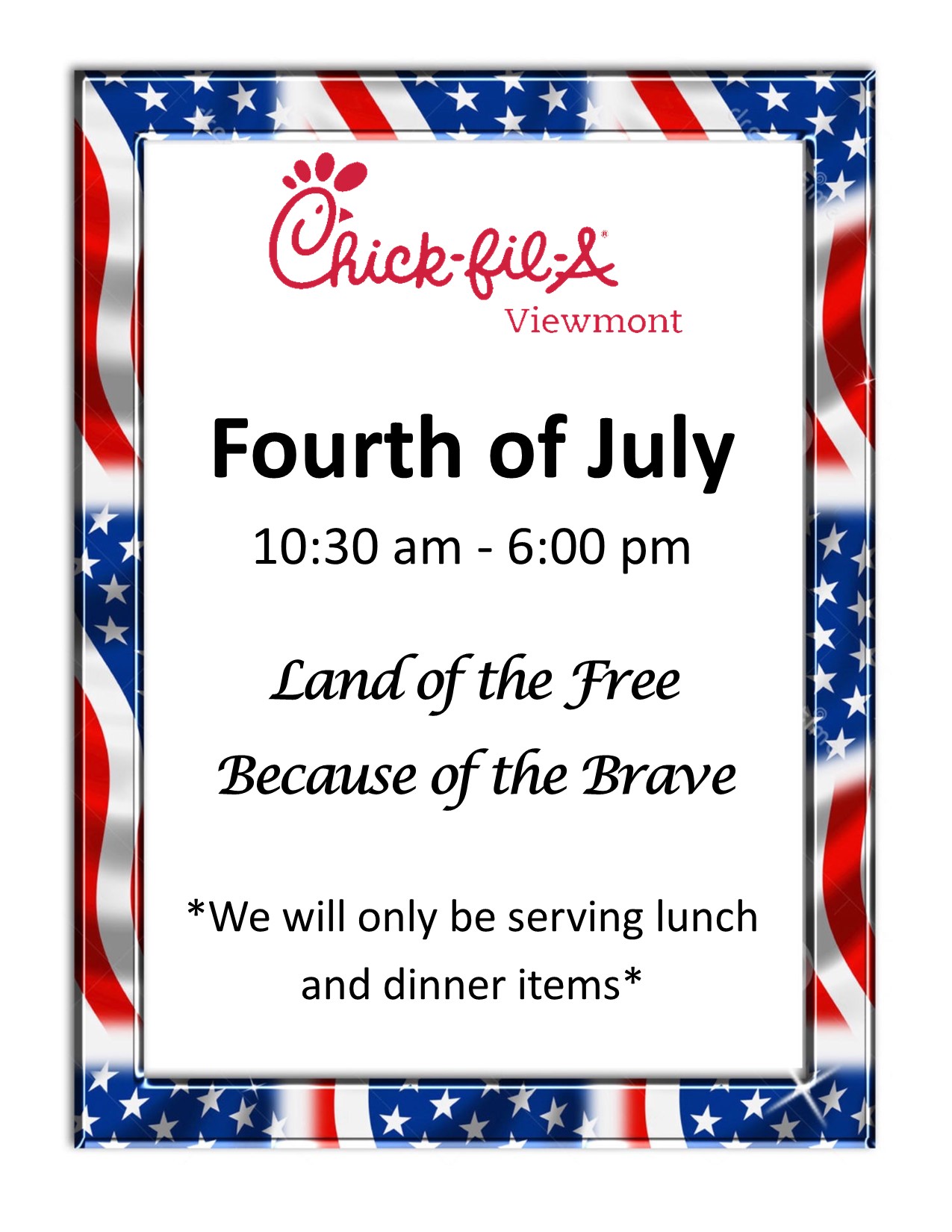 Chick-fil-A®
Viewmont

Fourth of July
10:30 am - 6:00 pm

Land of the Free
Because of the Brave

*We will only be serving lunch and dinner items*